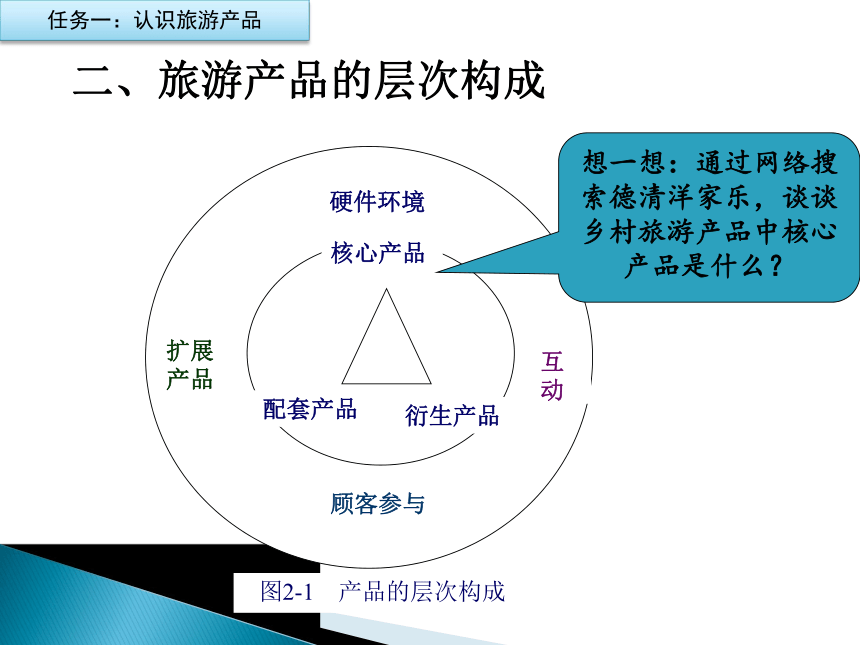 任务一：认识旅游产品

二、旅游产品的层次构成

想一想：通过网络搜索德清洋家乐，谈谈乡村旅游产品中核心产品是什么？

硬件环境

核心产品

扩展产品

互动

配套产品

衍生产品

顾客参与

图2-1 产品的层次构成